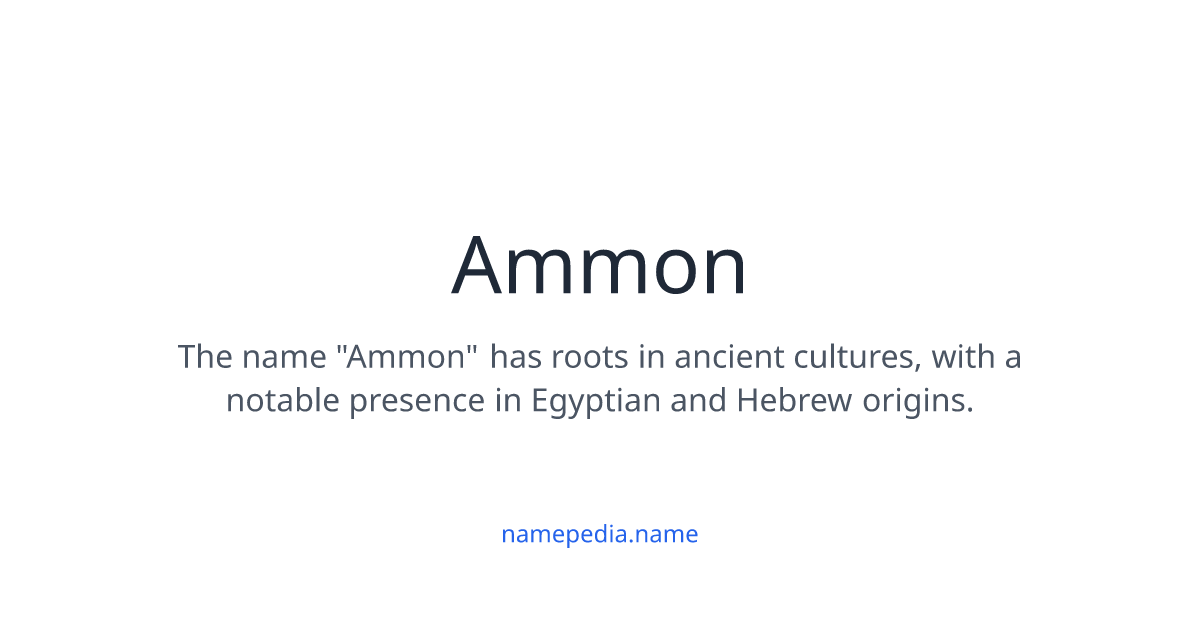 Ammon

The name "Ammon" has roots in ancient cultures, with a notable presence in Egyptian and Hebrew origins.

namepedia.name